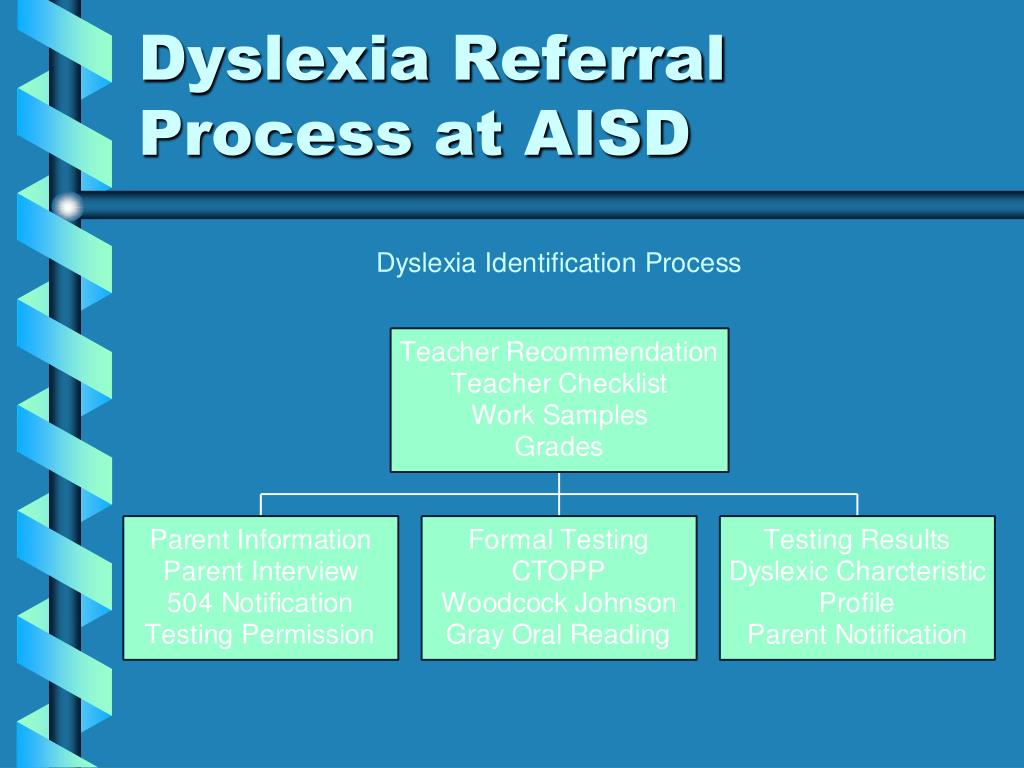 Dyslexia Referral Process at AISD

Dyslexia Identification Process

Teacher Recommendation
Teacher Checklist
Work Samples
Grades

Parent Information
Parent Interview
504 Notification
Testing Permission

Formal Testing
CTOPP
Woodcock Johnson
Gray Oral Reading

Testing Results
Dyslexic Charcteristic Profile
Parent Notification